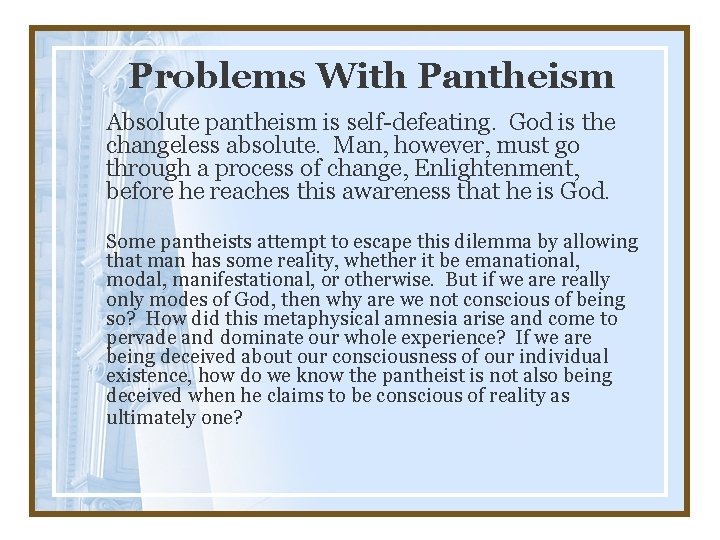 Problems With Pantheism

Absolute pantheism is self-defeating. God is the changeless absolute. Man, however, must go through a process of change, Enlightenment, before he reaches this awareness that he is God.

Some pantheists attempt to escape this dilemma by allowing that man has some reality, whether it be emanational, modal, manifestational, or otherwise. But if we are really only modes of God, then why are we not conscious of being so? How did this metaphysical amnesia arise and come to pervade and dominate our whole experience? If we are being deceived about our consciousness of our individual existence, how do we know the pantheist is not also being deceived when he claims to be conscious of reality as ultimately one?